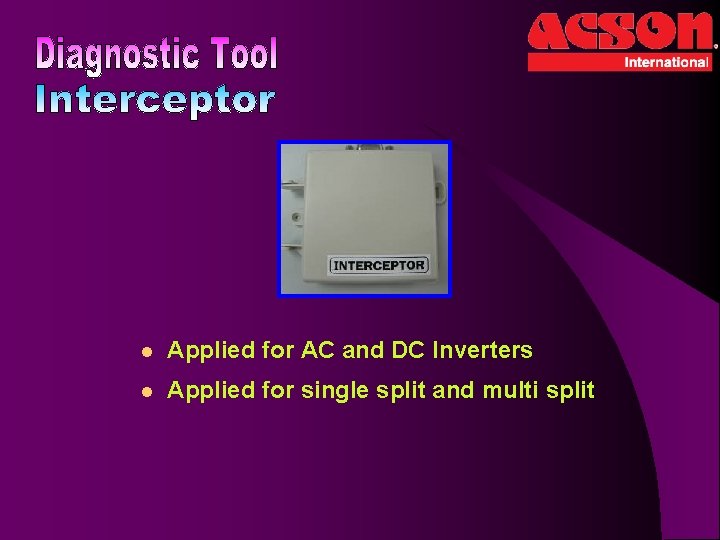 Diagnostic Tool
Interceptor

ACSON International

INTERCEPTOR

- Applied for AC and DC Inverters
- Applied for single split and multi split